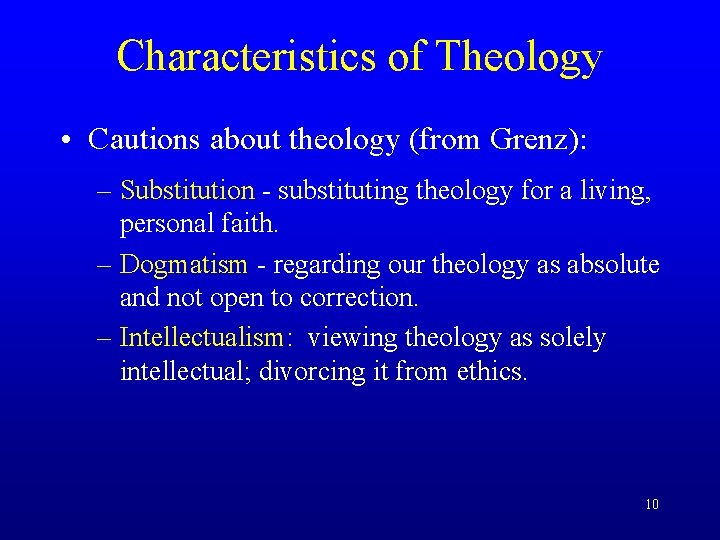 Characteristics of Theology

• Cautions about theology (from Grenz):

– Substitution - substituting theology for a living, personal faith.

– Dogmatism - regarding our theology as absolute and not open to correction.

– Intellectualism: viewing theology as solely intellectual; divorcing it from ethics.

10